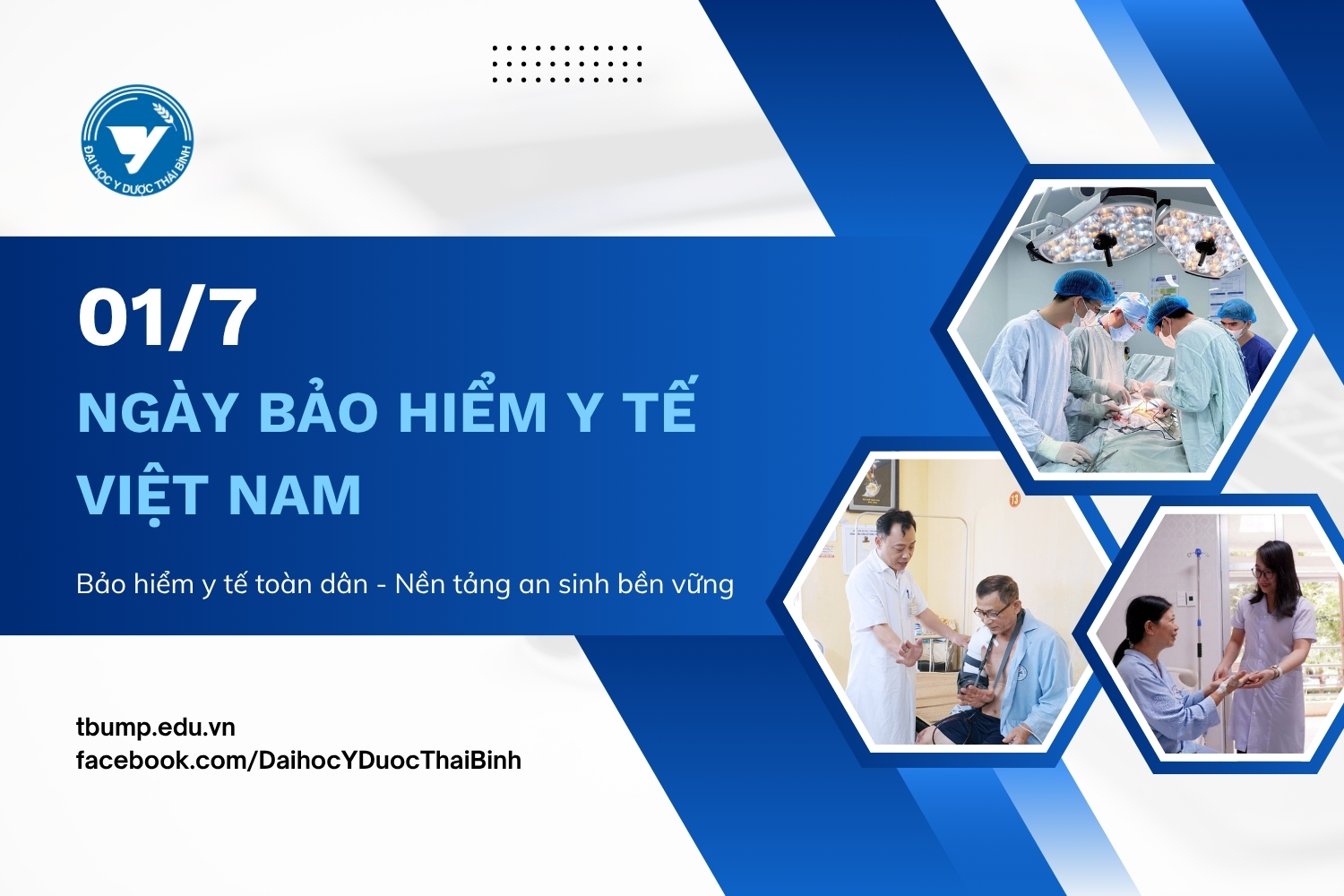 ĐẠI HỌC Y DƯỢC THÁI BÌNH

01/7

NGÀY BẢO HIỂM Y TẾ VIỆT NAM

Bảo hiểm y tế toàn dân - Nền tảng an sinh bền vững

tbump.edu.vn
facebook.com/DaihocYDuocThaiBinh